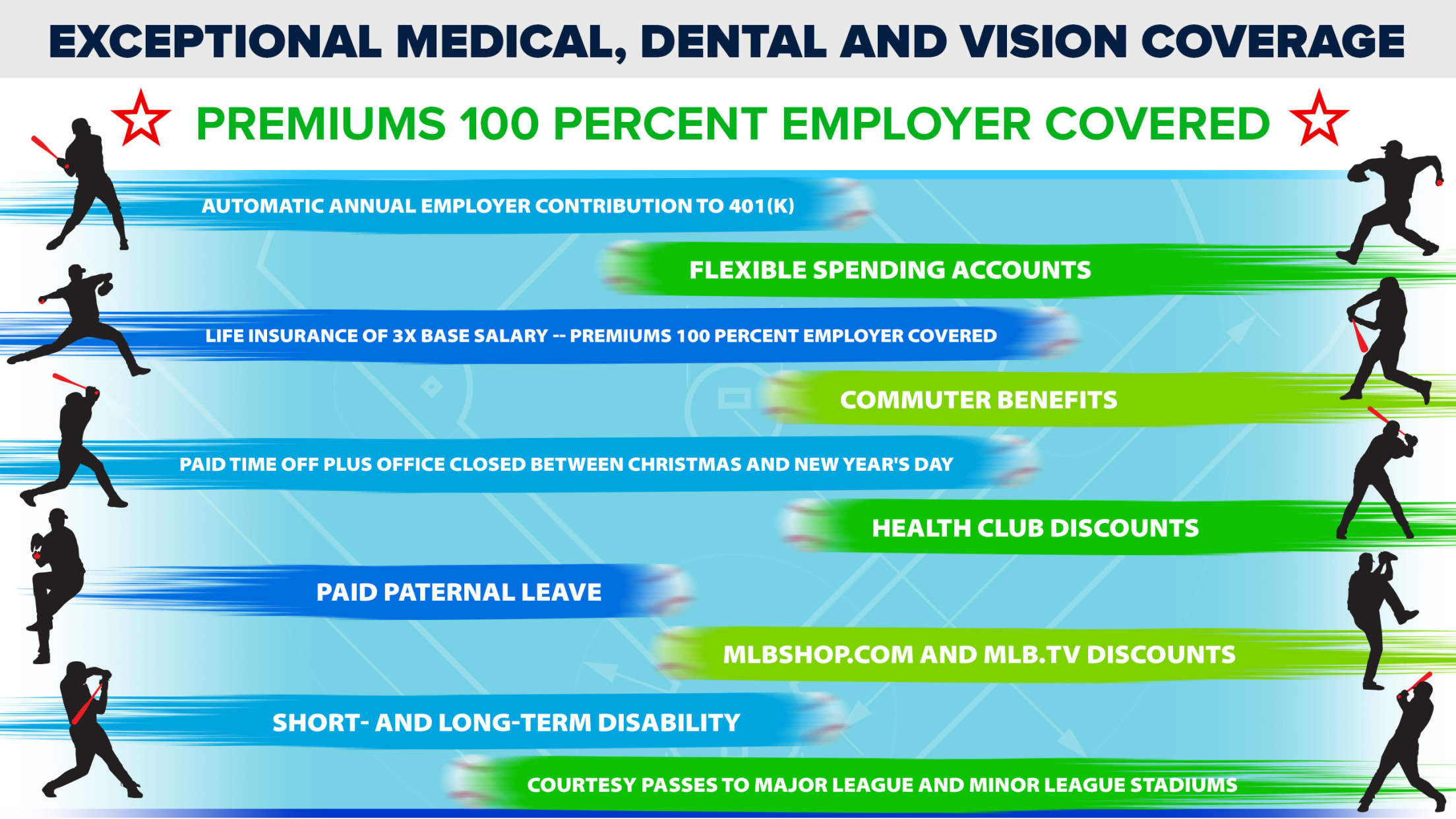 EXCEPTIONAL MEDICAL, DENTAL AND VISION COVERAGE

PREMIUMS 100 PERCENT EMPLOYER COVERED

AUTOMATIC ANNUAL EMPLOYER CONTRIBUTION TO 401(K)

FLEXIBLE SPENDING ACCOUNTS

LIFE INSURANCE OF 3X BASE SALARY -- PREMIUMS 100 PERCENT EMPLOYER COVERED

COMMUTER BENEFITS

PAID TIME OFF PLUS OFFICE CLOSED BETWEEN CHRISTMAS AND NEW YEAR'S DAY

HEALTH CLUB DISCOUNTS

PAID PATERNAL LEAVE

MLBSHOP.COM AND MLB.TV DISCOUNTS

SHORT- AND LONG-TERM DISABILITY

COURTESY PASSES TO MAJOR LEAGUE AND MINOR LEAGUE STADIUMS